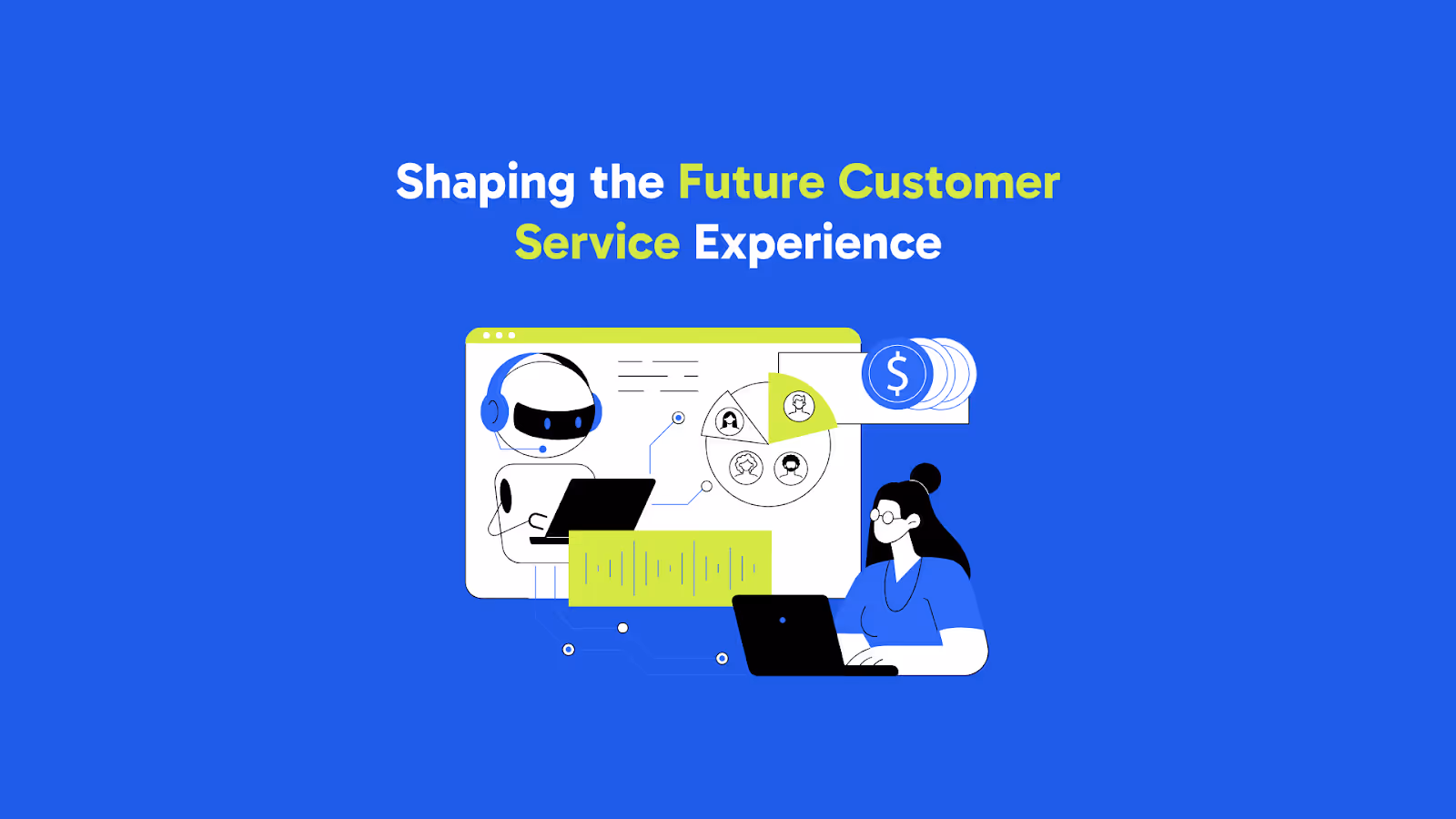 Shaping the Future Customer Service Experience

$